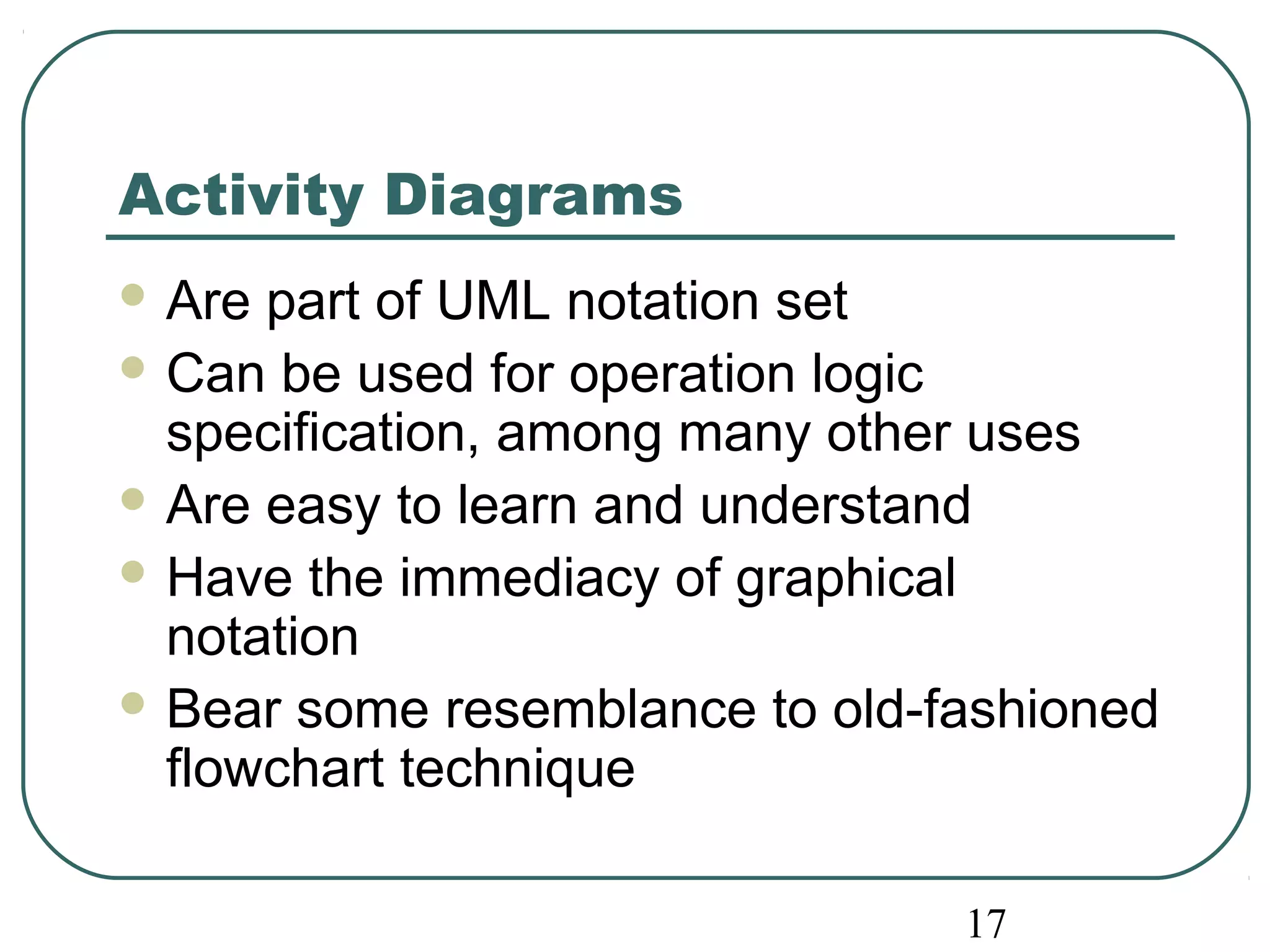 Activity Diagrams

- Are part of UML notation set
- Can be used for operation logic specification, among many other uses
- Are easy to learn and understand
- Have the immediacy of graphical notation
- Bear some resemblance to old-fashioned flowchart technique

17